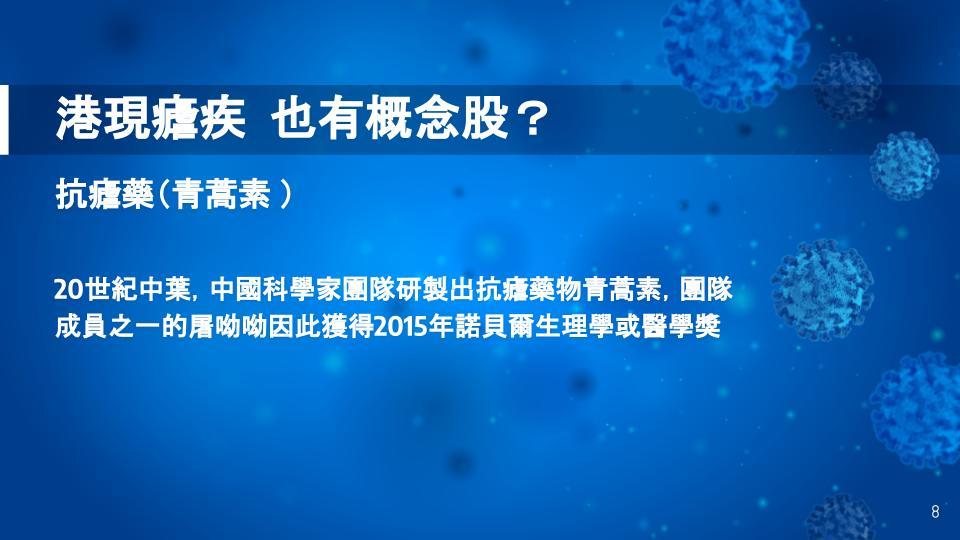 港現瘧疾 也有概念股？

抗瘧藥(青蒿素 )

20世紀中葉，中國科學家團隊研製出抗瘧藥物青蒿素，團隊成員之一的屠呦呦因此獲得2015年諾貝爾生理學或醫學獎

8